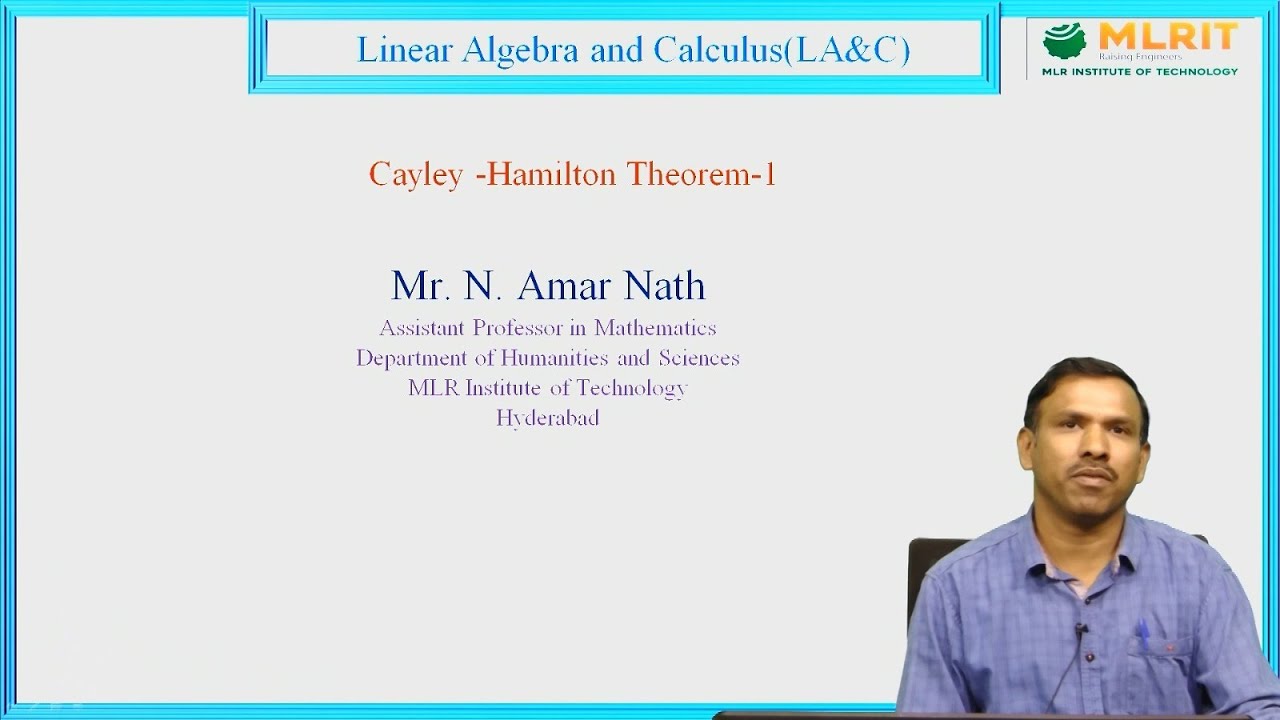 Linear Algebra and Calculus(LA&C)

MLRIT
Raising Engineers
MLR INSTITUTE OF TECHNOLOGY

Cayley -Hamilton Theorem-1

Mr. N. Amar Nath
Assistant Professor in Mathematics
Department of Humanities and Sciences
MLR Institute of Technology
Hyderabad